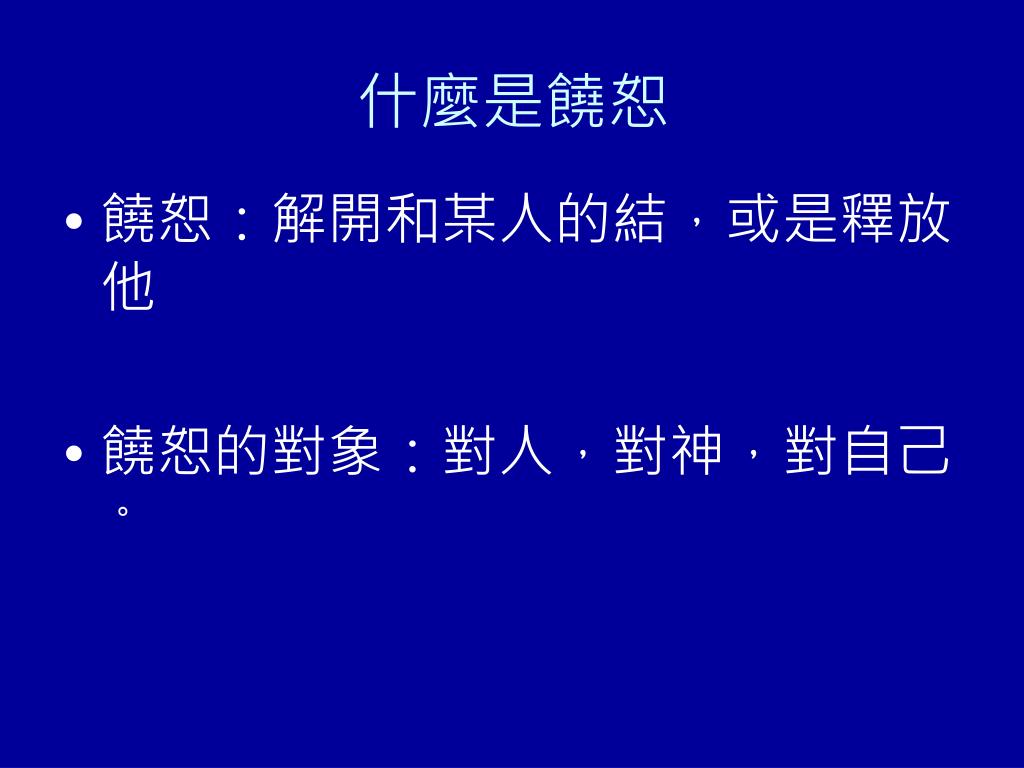 什麼是饒恕

• 饒恕：解開和某人的結，或是釋放他

• 饒恕的對象：對人，對神，對自己。